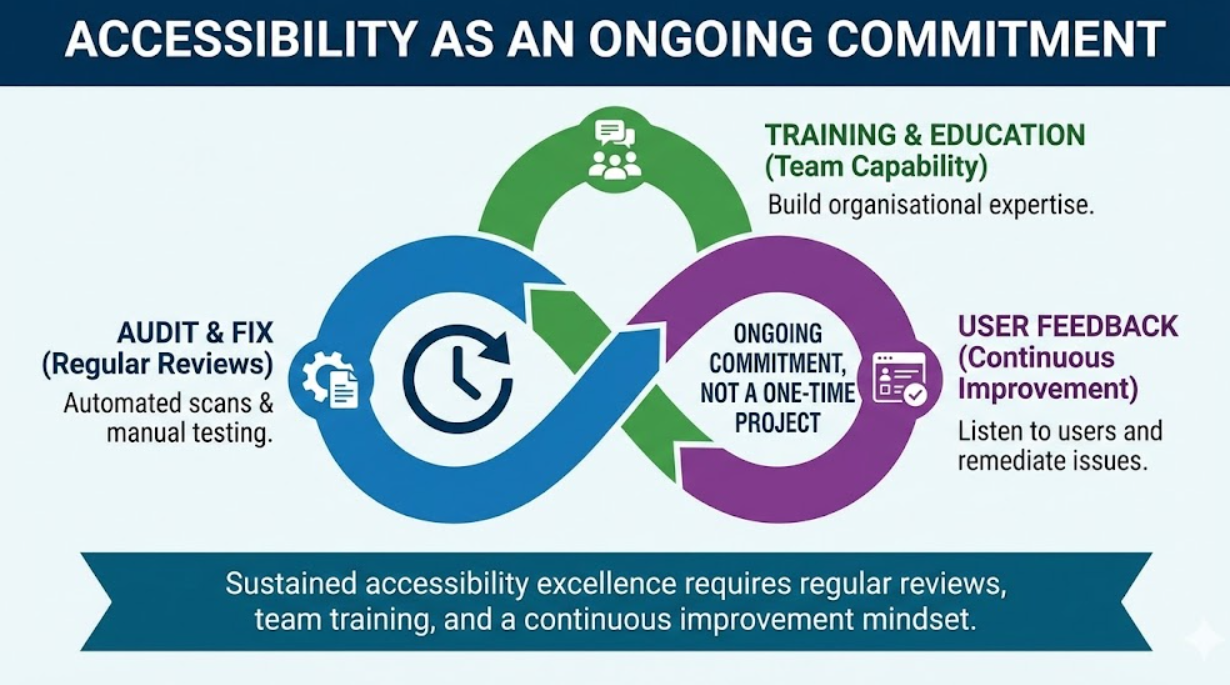 ACCESSIBILITY AS AN ONGOING COMMITMENT

TRAINING & EDUCATION
(Team Capability)
Build organisational expertise.

AUDIT & FIX
(Regular Reviews)
Automated scans & manual testing.

ONGOING COMMITMENT, NOT A ONE-TIME PROJECT

USER FEEDBACK
(Continuous Improvement)
Listen to users and remediate issues.

Sustained accessibility excellence requires regular reviews, team training, and a continuous improvement mindset.